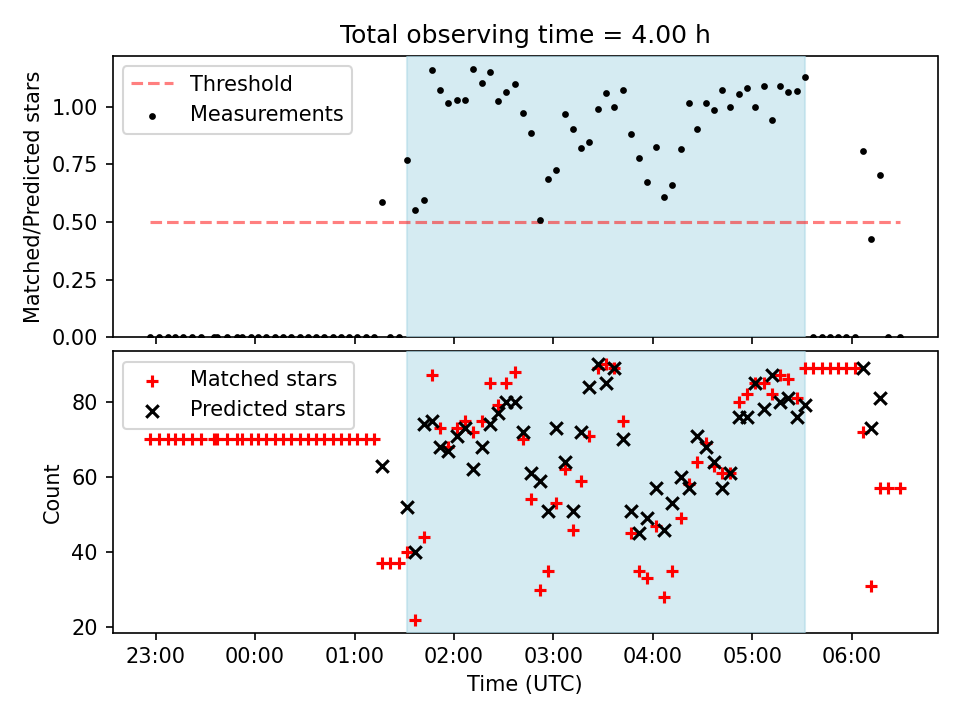 Total observing time = 4.00 h

Threshold
Measurements

Matched/Predicted stars

1.00
0.75
0.50
0.25
0.00

Matched stars
Predicted stars

Count

80
60
40
20

23:00
00:00
01:00
02:00
03:00
04:00
05:00
06:00

Time (UTC)